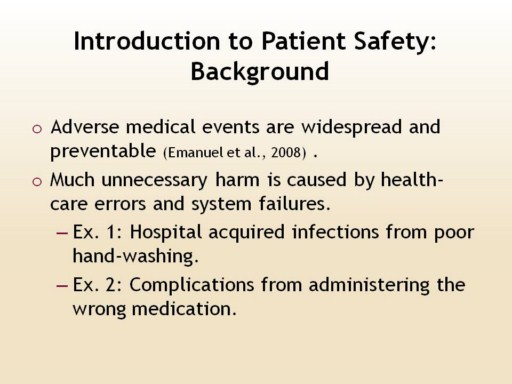 Introduction to Patient Safety: Background

o Adverse medical events are widespread and preventable (Emanuel et al., 2008) .

o Much unnecessary harm is caused by health-care errors and system failures.

– Ex. 1: Hospital acquired infections from poor hand-washing.

– Ex. 2: Complications from administering the wrong medication.